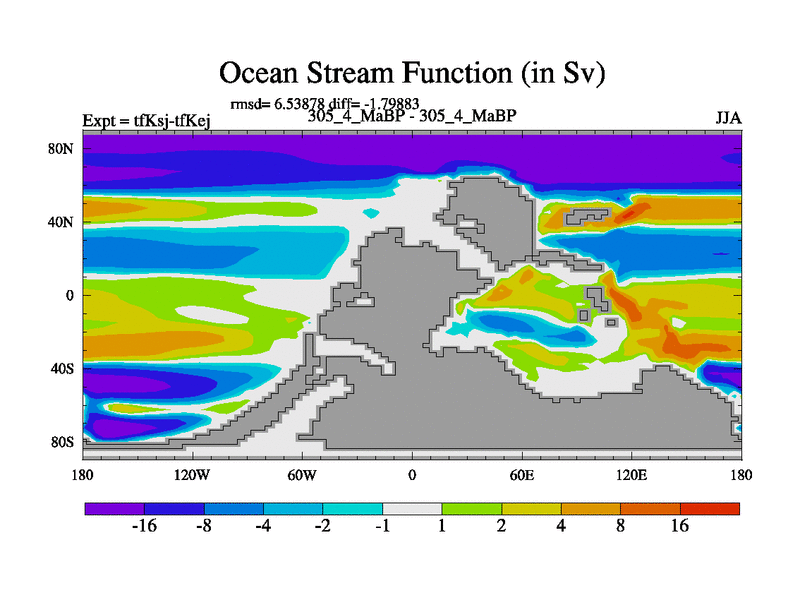 Ocean Stream Function (in Sv)

rmsd= 6.53878 diff= -1.79883

Expt = tfKsj-tfKej

305_4_MaBP - 305_4_MaBP

JJA

80N
40N
0
40S
80S

180
120W
60W
0
60E
120E
180

-16
-8
-4
-2
-1
1
2
4
8
16